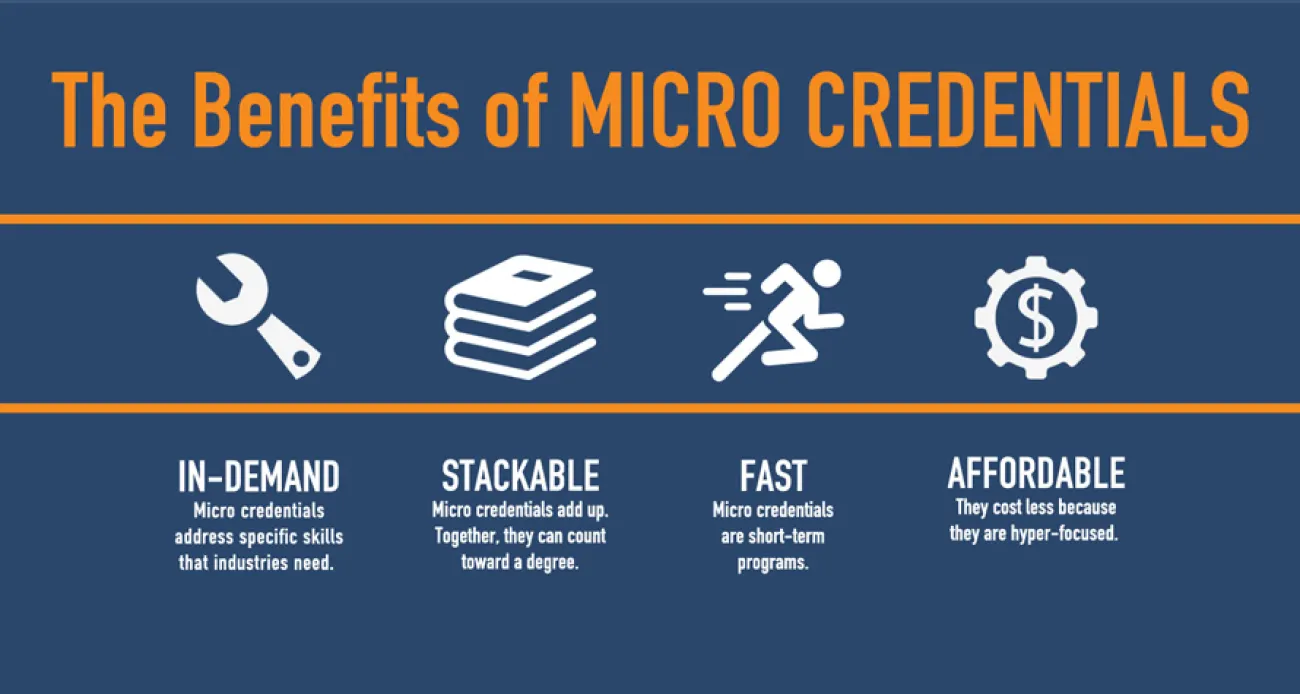 The Benefits of MICRO CREDENTIALS

$

IN-DEMAND
Micro credentials address specific skills that industries need.

STACKABLE
Micro credentials add up. Together, they can count toward a degree.

FAST
Micro credentials are short-term programs.

AFFORDABLE
They cost less because they are hyper-focused.